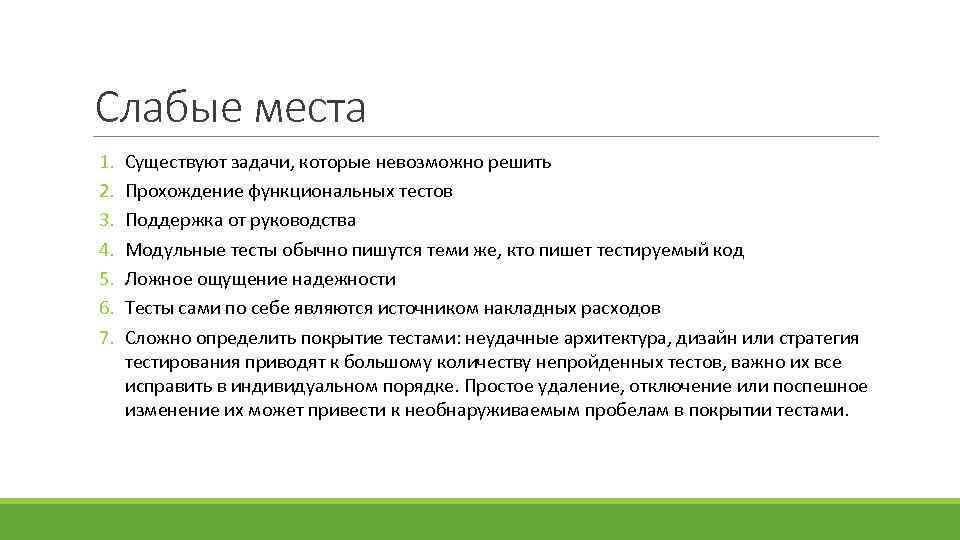 Слабые места

1. Существуют задачи, которые невозможно решить
2. Прохождение функциональных тестов
3. Поддержка от руководства
4. Модульные тесты обычно пишутся теми же, кто пишет тестируемый код
5. Ложное ощущение надежности
6. Тесты сами по себе являются источником накладных расходов
7. Сложно определить покрытие тестами: неудачные архитектура, дизайн или стратегия тестирования приводят к большому количеству непройденных тестов, важно их все исправить в индивидуальном порядке. Простое удаление, отключение или поспешное изменение их может привести к необнаруживаемым пробелам в покрытии тестами.